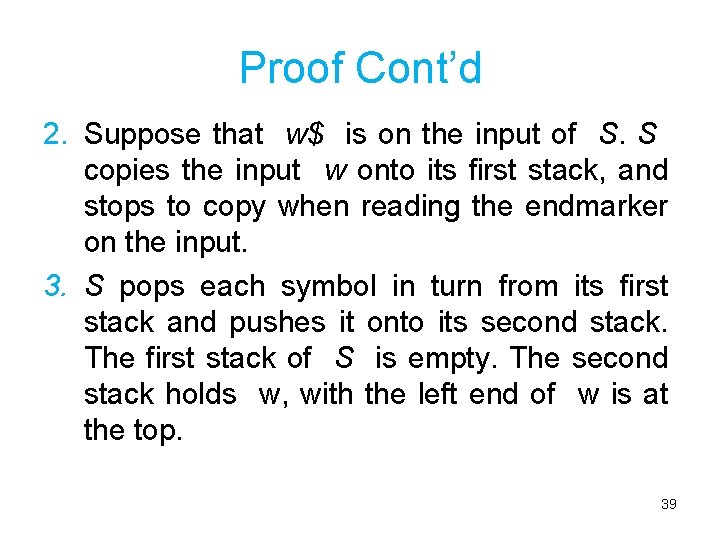 Proof Cont'd

2. Suppose that $w\$$ is on the input of $S$. $S$ copies the input $w$ onto its first stack, and stops to copy when reading the endmarker on the input.

3. $S$ pops each symbol in turn from its first stack and pushes it onto its second stack. The first stack of $S$ is empty. The second stack holds w, with the left end of w is at the top.

39